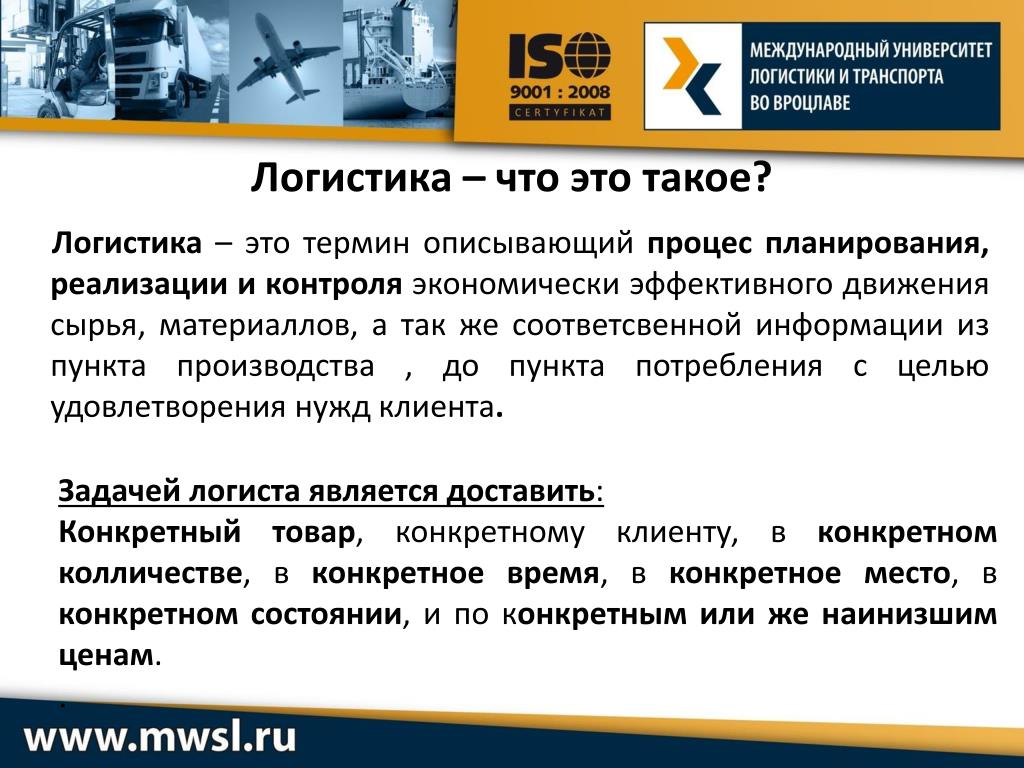 ISO 9001 : 2008 CERTYFIKAT

МЕЖДУНАРОДНЫЙ УНИВЕРСИТЕТ ЛОГИСТИКИ И ТРАНСПОРТА ВО ВРОЦЛАВЕ

Логистика – что это такое?

Логистика – это термин описывающий процес планирования, реализации и контроля экономически эффективного движения сырья, материаллов, а так же соответсвенной информации из пункта производства , до пункта потребления с целью удовлетворения нужд клиента.

Задачей логиста является доставить:
Конкретный товар, конкретному клиенту, в конкретном колличестве, в конкретное время, в конкретное место, в конкретном состоянии, и по конкретным или же наинизшим ценам.

.

www.mwsl.ru